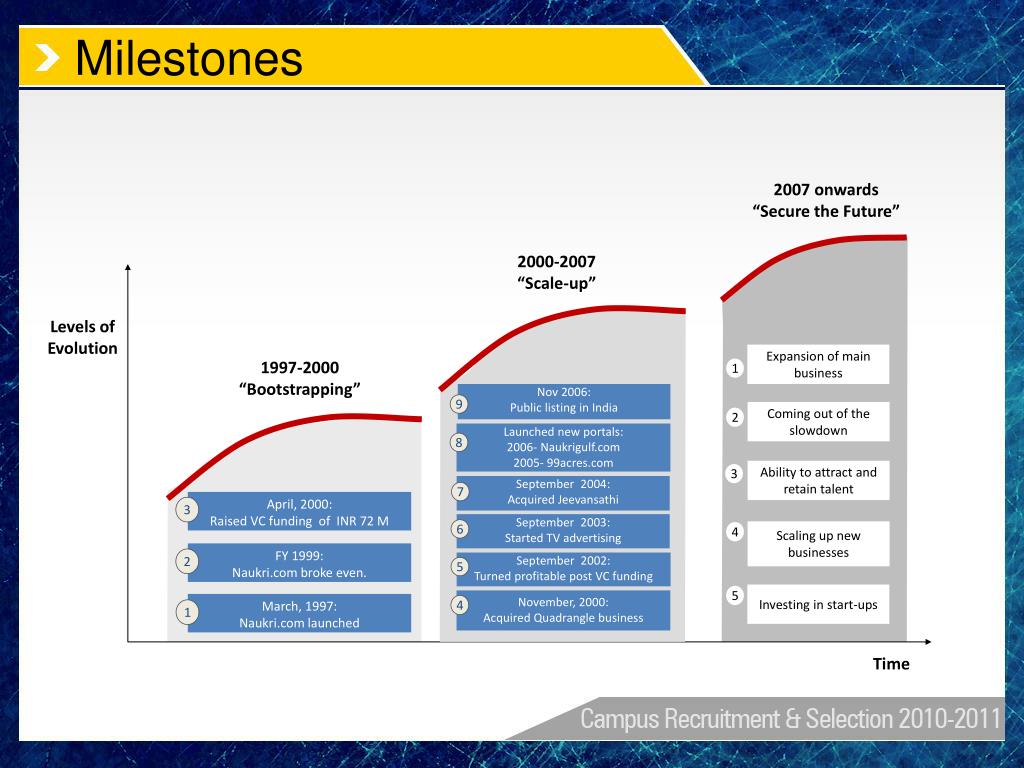 Milestones

Levels of Evolution

1997-2000
“Bootstrapping”

3 April, 2000:
Raised VC funding of INR 72 M

2 FY 1999:
Naukri.com broke even.

1 March, 1997:
Naukri.com launched

2000-2007
“Scale-up”

9 Nov 2006:
Public listing in India

8 Launched new portals:
2006- Naukrigulf.com
2005- 99acres.com

7 September 2004:
Acquired Jeevansathi

6 September 2003:
Started TV advertising

5 September 2002:
Turned profitable post VC funding

4 November, 2000:
Acquired Quadrangle business

2007 onwards
“Secure the Future”

1 Expansion of main business

2 Coming out of the slowdown

3 Ability to attract and retain talent

4 Scaling up new businesses

5 Investing in start-ups

Time

Campus Recruitment & Selection 2010-2011